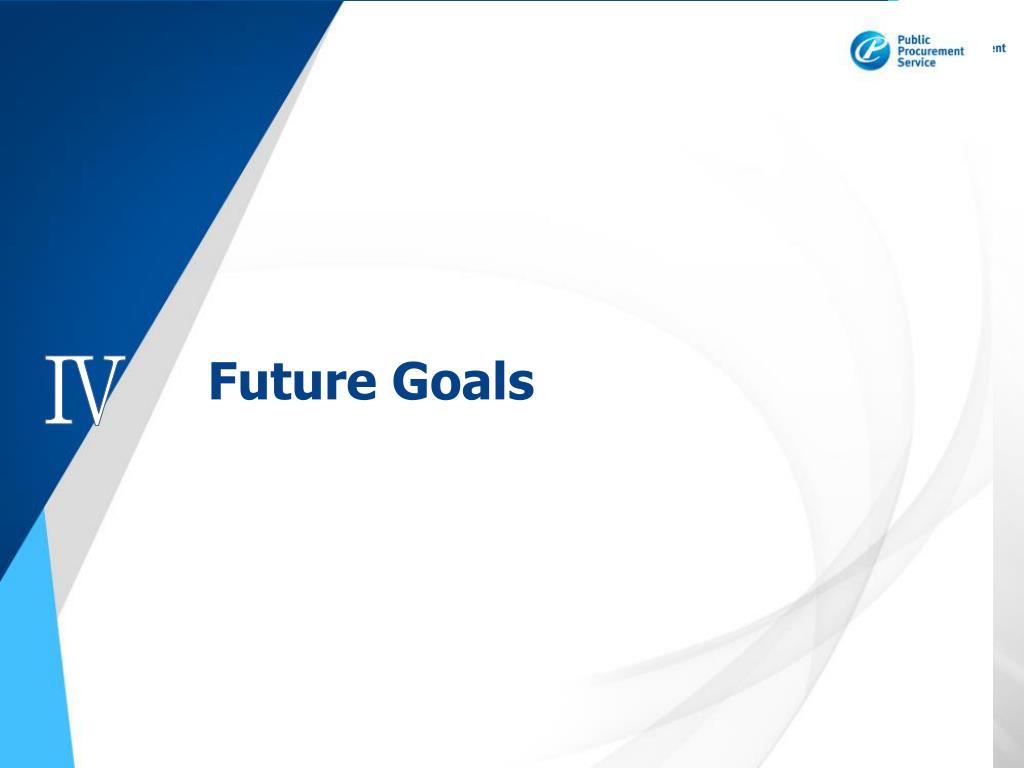 Public Procurement Service

ent

Ⅳ Future Goals